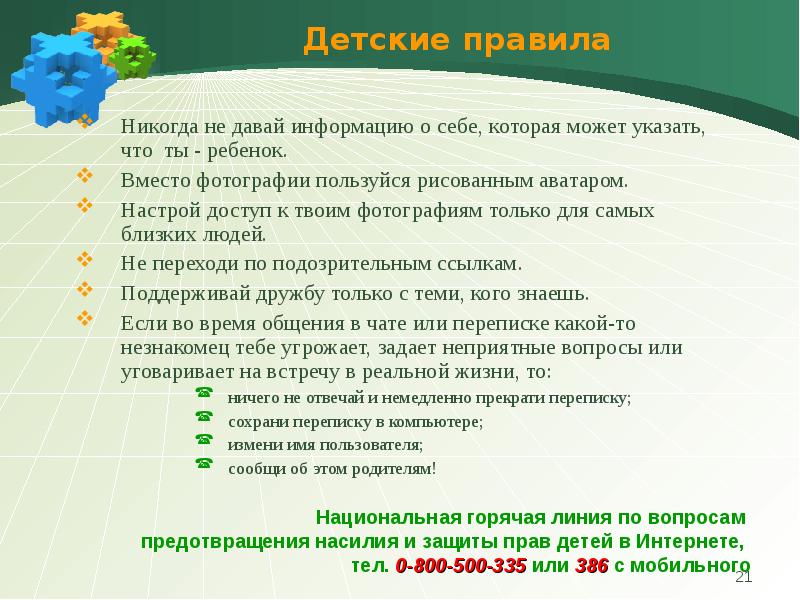 Детские правила

Никогда не давай информацию о себе, которая может указать, что ты - ребенок.

Вместо фотографии пользуйся рисованным аватаром.

Настрой доступ к твоим фотографиям только для самых близких людей.

Не переходи по подозрительным ссылкам.

Поддерживай дружбу только с теми, кого знаешь.

Если во время общения в чате или переписке какой-то незнакомец тебе угрожает, задает неприятные вопросы или уговаривает на встречу в реальной жизни, то:

ничего не отвечай и немедленно прекрати переписку;

сохрани переписку в компьютере;

измени имя пользователя;

сообщи об этом родителям!

Национальная горячая линия по вопросам предотвращения насилия и защиты прав детей в Интернете, тел. 0-800-500-335 или 386 с мобильного

21